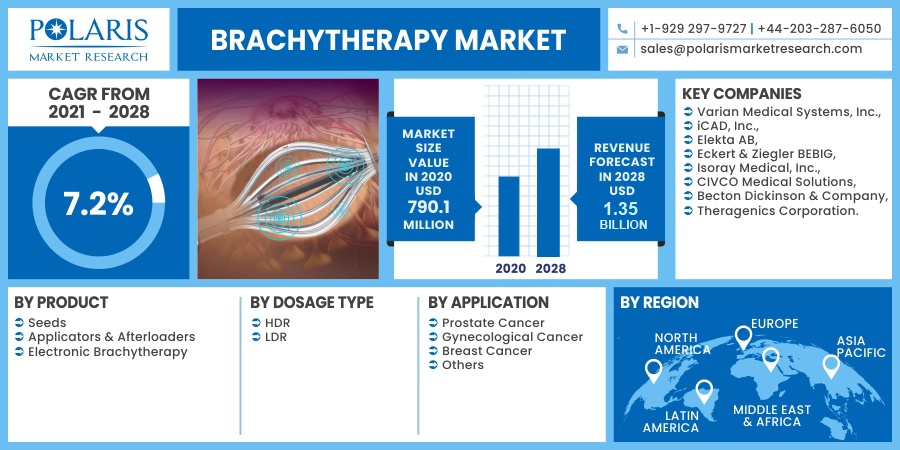 POLARIS
MARKET RESEARCH

BRACHYTHERAPY MARKET

+1-929 297-9727 | +44-203-287-6050
sales@polarismarketresearch.com

CAGR FROM
2021 - 2028

7.2%

MARKET SIZE VALUE IN 2020 USD
790.1
MILLION

2020 2028

REVENUE FORECAST IN 2028 USD
1.35
BILLION

KEY COMPANIES
Varian Medical Systems, Inc.,
iCAD, Inc.,
Elekta AB,
Eckert & Ziegler BEBIG,
Isoray Medical, Inc.,
CIVCO Medical Solutions,
Becton Dickinson & Company,
Theragenics Corporation.

BY PRODUCT
Seeds
Applicators & Afterloaders
Electronic Brachytherapy

BY DOSAGE TYPE
HDR
LDR

BY APPLICATION
Prostate Cancer
Gynecological Cancer
Breast Cancer
Others

BY REGION
NORTH AMERICA
EUROPE
ASIA PACIFIC
LATIN AMERICA
MIDDLE EAST & AFRICA